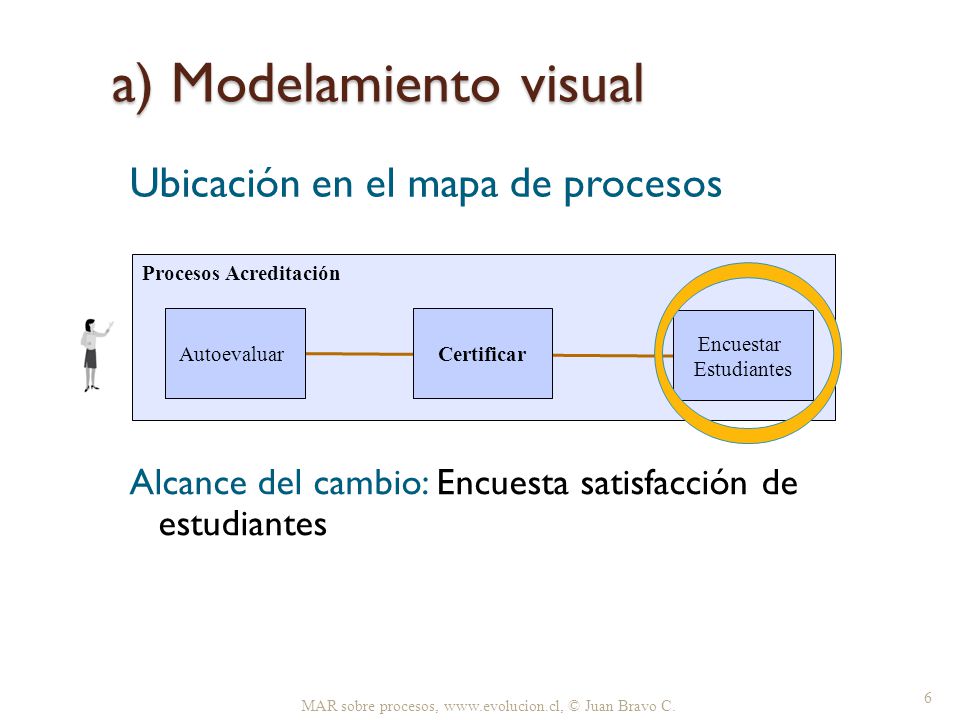 a) Modelamiento visual

Ubicación en el mapa de procesos

Procesos Acreditación

Autoevaluar

Certificar

Encuestar Estudiantes

Alcance del cambio: Encuesta satisfacción de estudiantes

MAR sobre procesos, www.evolucion.cl, © Juan Bravo C.

6